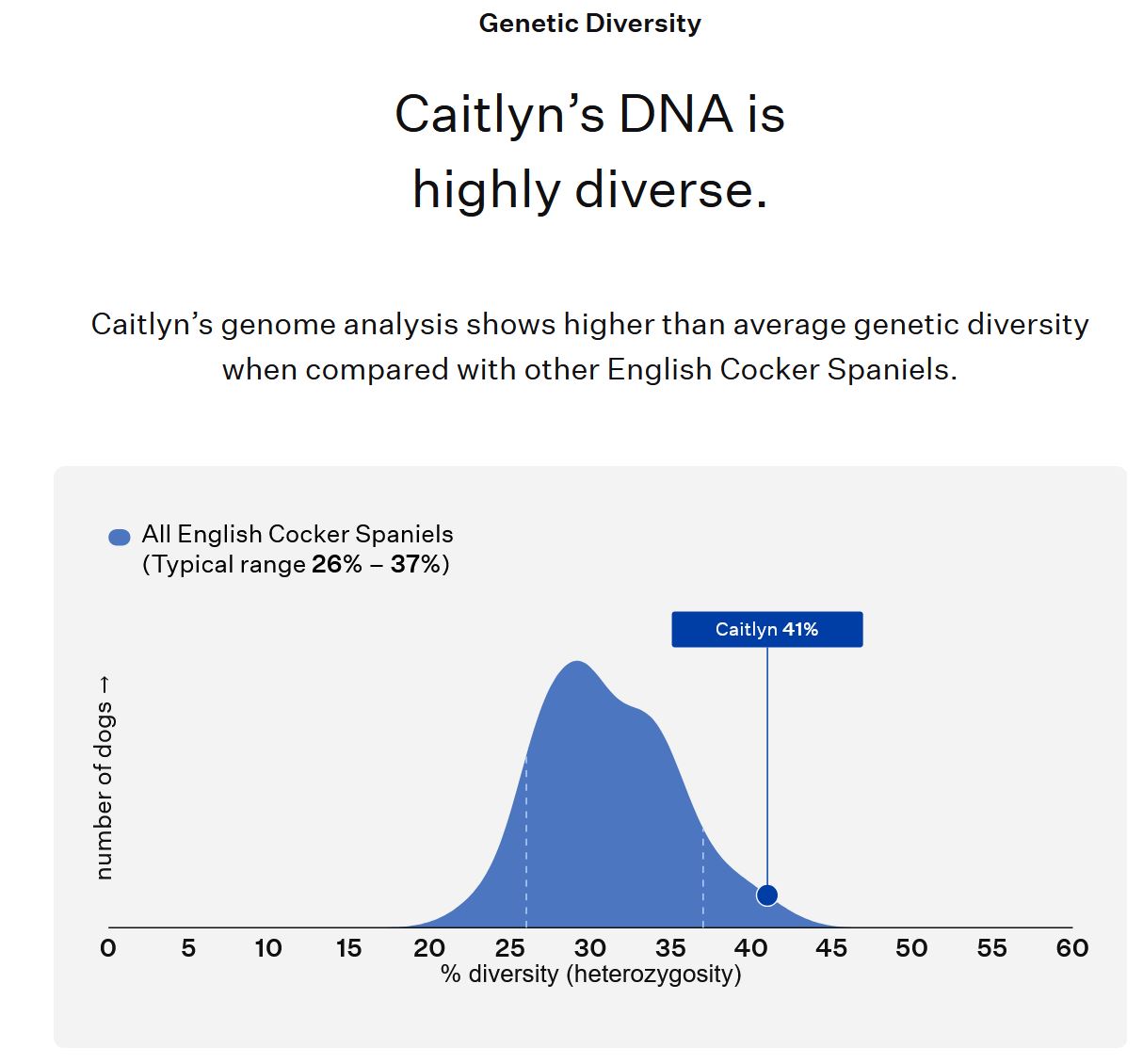 Genetic Diversity

Caitlyn’s DNA is highly diverse.

Caitlyn’s genome analysis shows higher than average genetic diversity when compared with other English Cocker Spaniels.

All English Cocker Spaniels
(Typical range 26% – 37%)

Caitlyn 41%

number of dogs →

0 5 10 15 20 25 30 35 40 45 50 55 60
% diversity (heterozygosity)